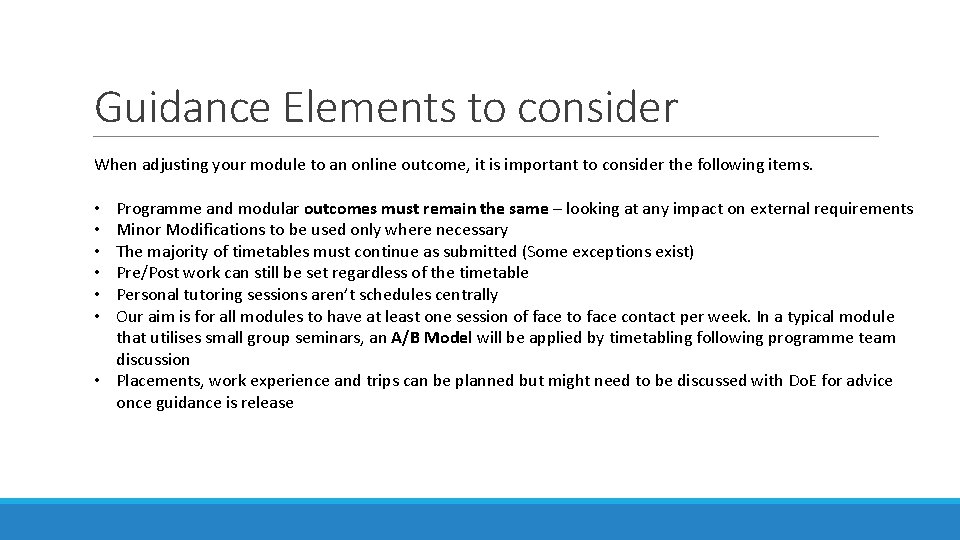 Guidance Elements to consider

When adjusting your module to an online outcome, it is important to consider the following items.

• Programme and modular outcomes must remain the same – looking at any impact on external requirements
• Minor Modifications to be used only where necessary
• The majority of timetables must continue as submitted (Some exceptions exist)
• Pre/Post work can still be set regardless of the timetable
• Personal tutoring sessions aren't schedules centrally
• Our aim is for all modules to have at least one session of face to face contact per week. In a typical module that utilises small group seminars, an A/B Model will be applied by timetabling following programme team discussion
• Placements, work experience and trips can be planned but might need to be discussed with DoE for advice once guidance is release